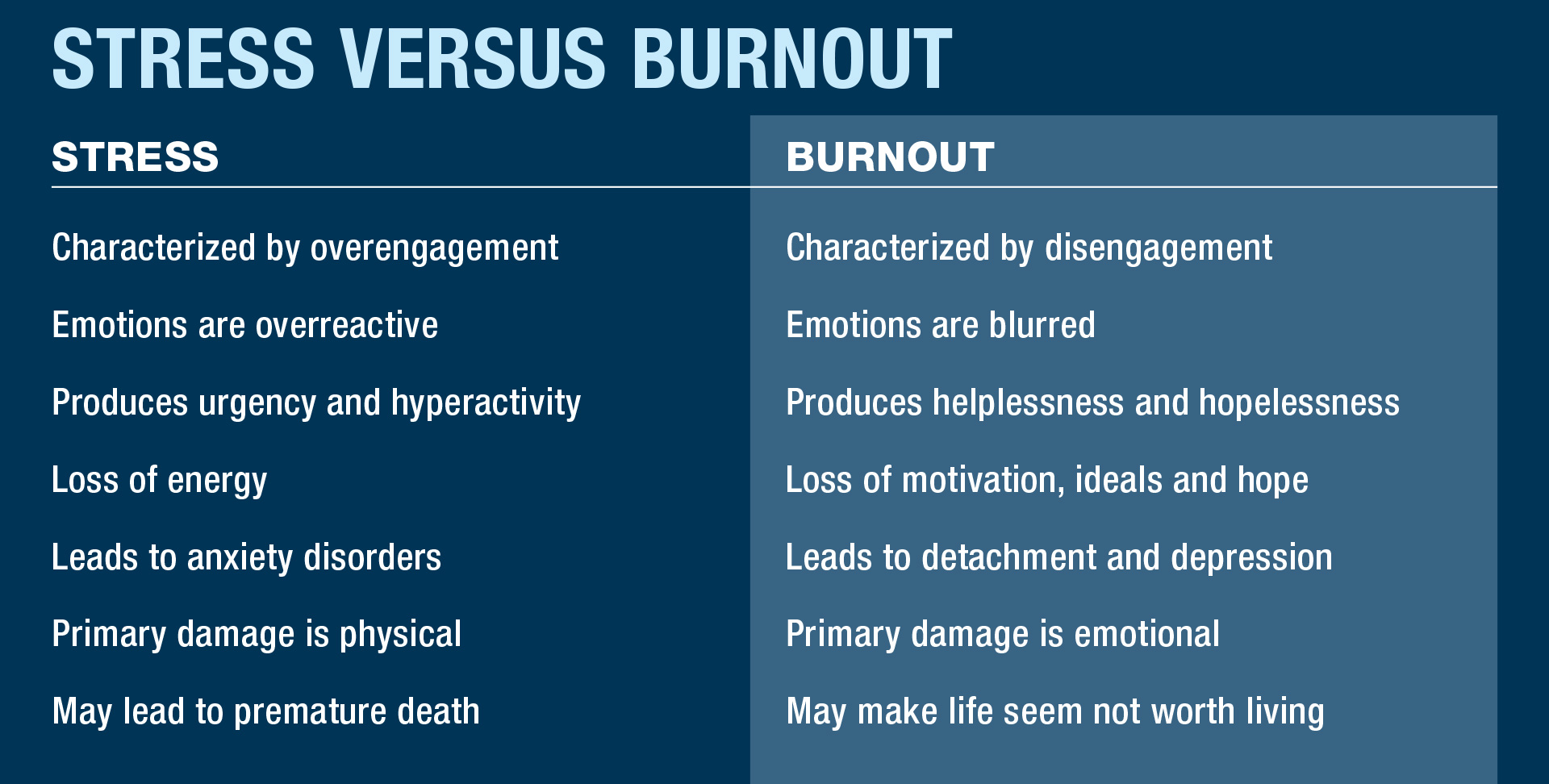 STRESS VERSUS BURNOUT

| STRESS | BURNOUT |
|---|---|
| Characterized by overengagement | Characterized by disengagement |
| Emotions are overreactive | Emotions are blurred |
| Produces urgency and hyperactivity | Produces helplessness and hopelessness |
| Loss of energy | Loss of motivation, ideals and hope |
| Leads to anxiety disorders | Leads to detachment and depression |
| Primary damage is physical | Primary damage is emotional |
| May lead to premature death | May make life seem not worth living |